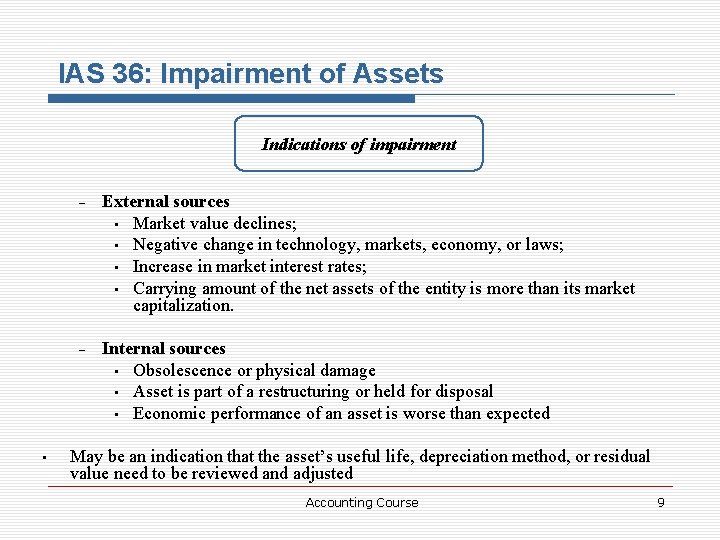 IAS 36: Impairment of Assets

Indications of impairment

– External sources
▪ Market value declines;
▪ Negative change in technology, markets, economy, or laws;
▪ Increase in market interest rates;
▪ Carrying amount of the net assets of the entity is more than its market capitalization.

– Internal sources
▪ Obsolescence or physical damage
▪ Asset is part of a restructuring or held for disposal
▪ Economic performance of an asset is worse than expected

▪ May be an indication that the asset's useful life, depreciation method, or residual value need to be reviewed and adjusted

Accounting Course

9